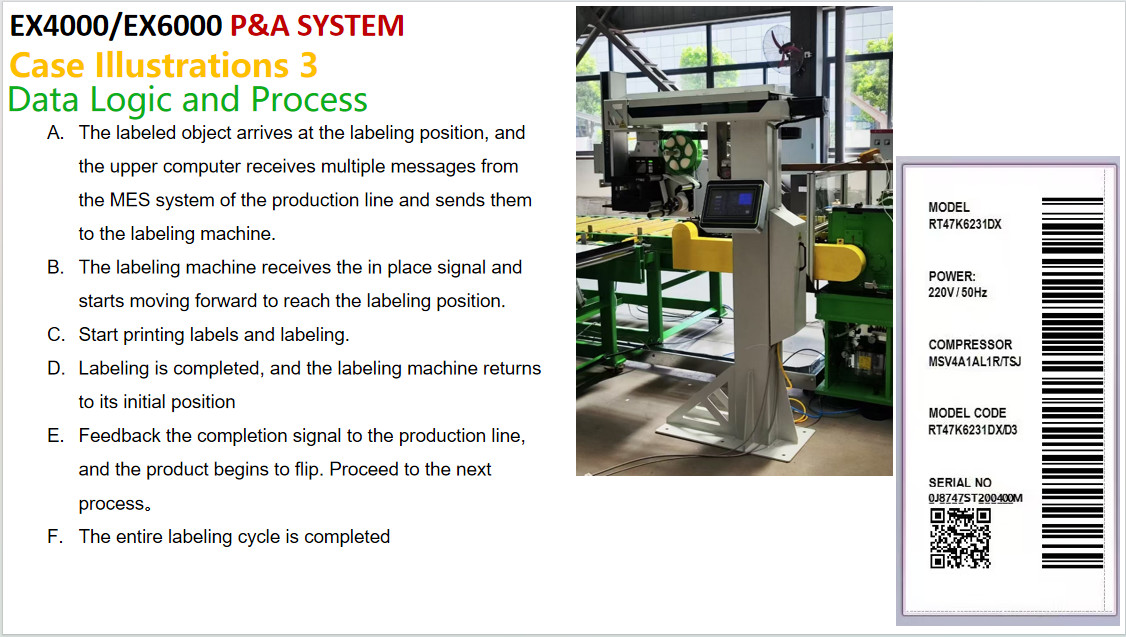 EX4000/EX6000 P&A SYSTEM
Case Illustrations 3
Data Logic and Process

A. The labeled object arrives at the labeling position, and the upper computer receives multiple messages from the MES system of the production line and sends them to the labeling machine.
B. The labeling machine receives the in place signal and starts moving forward to reach the labeling position.
C. Start printing labels and labeling.
D. Labeling is completed, and the labeling machine returns to its initial position
E. Feedback the completion signal to the production line, and the product begins to flip. Proceed to the next process。
F. The entire labeling cycle is completed

MODEL
RT47K6231DX

POWER:
220V / 50Hz

COMPRESSOR
MSV4A1AL1R/TSJ

MODEL CODE
RT47K6231DX/D3

SERIAL NO
0J8747ST200400M